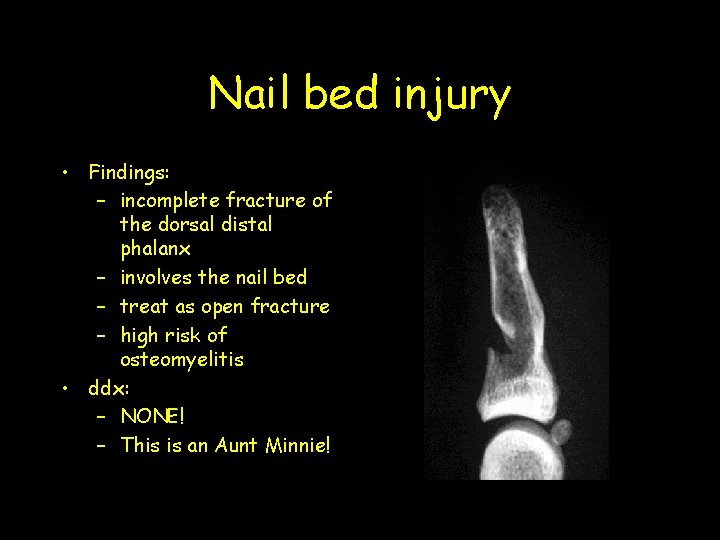 Nail bed injury

• Findings:
– incomplete fracture of the dorsal distal phalanx
– involves the nail bed
– treat as open fracture
– high risk of osteomyelitis
• ddx:
– NONE!
– This is an Aunt Minnie!